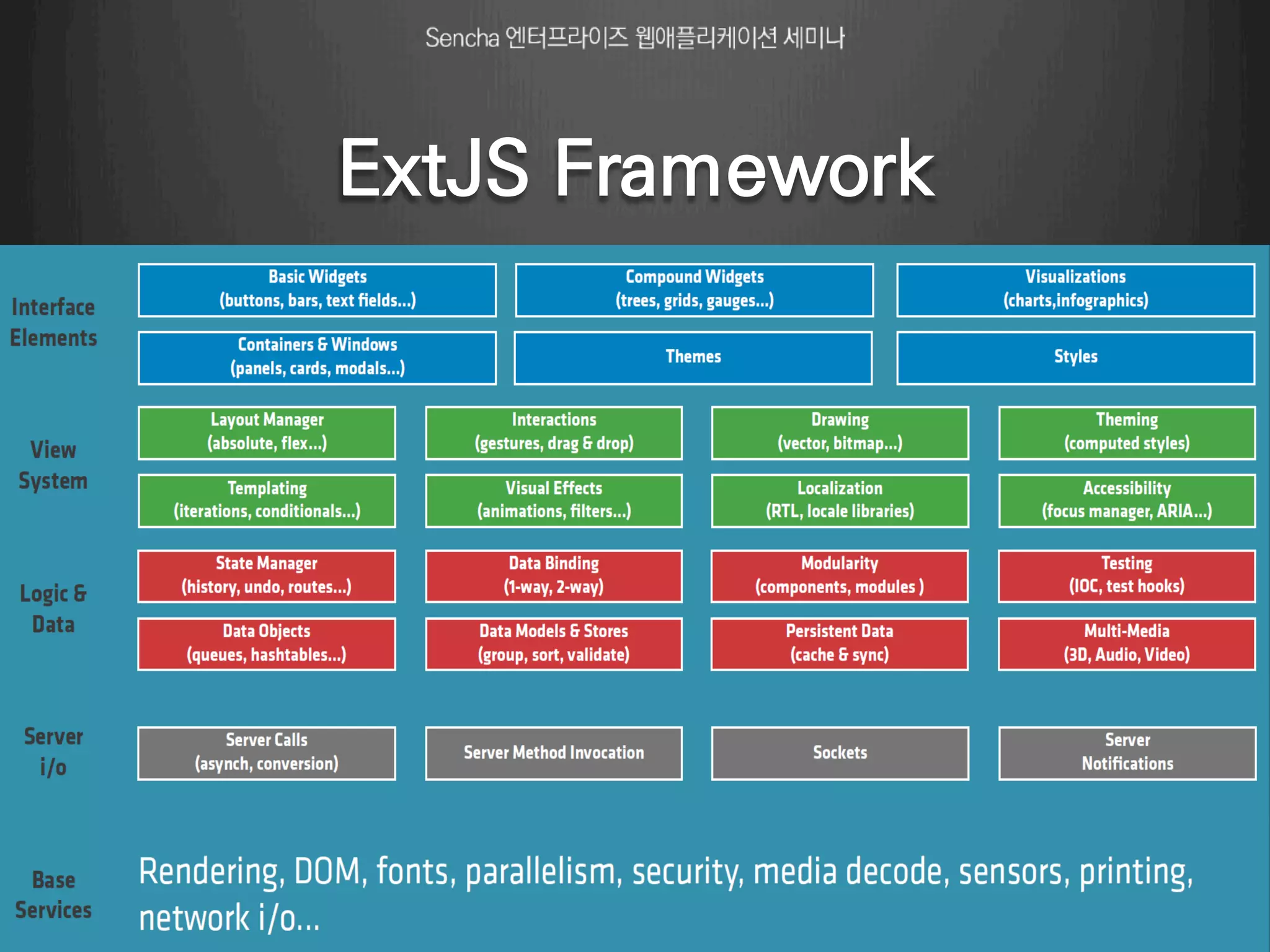 Sencha 엔터프라이즈 웹애플리케이션 세미나

ExtJS Framework

Interface Elements

Basic Widgets
(buttons, bars, text fields...)

Compound Widgets
(trees, grids, gauges...)

Visualizations
(charts,infographics)

Containers & Windows
(panels, cards, modals...)

Themes

Styles

View System

Layout Manager
(absolute, flex...)

Interactions
(gestures, drag & drop)

Drawing
(vector, bitmap...)

Theming
(computed styles)

Templating
(iterations, conditionals...)

Visual Effects
(animations, filters...)

Localization
(RTL, locale libraries)

Accessibility
(focus manager, ARIA...)

Logic & Data

State Manager
(history, undo, routes...)

Data Binding
(1-way, 2-way)

Modularity
(components, modules )

Testing
(IOC, test hooks)

Data Objects
(queues, hashtables...)

Data Models & Stores
(group, sort, validate)

Persistent Data
(cache & sync)

Multi-Media
(3D, Audio, Video)

Server i/o

Server Calls
(asynch, conversion)

Server Method Invocation

Sockets

Server Notifications

Base Services

Rendering, DOM, fonts, parallelism, security, media decode, sensors, printing, network i/o...